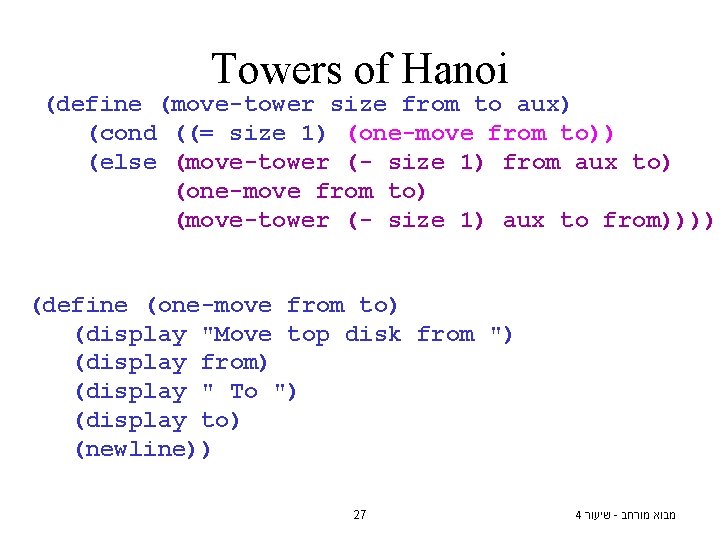 Towers of Hanoi

(define (move-tower size from to aux)
    (cond ((= size 1) (one-move from to))
    (else (move-tower (- size 1) from aux to)
          (one-move from to)
          (move-tower (- size 1) aux to from))))

(define (one-move from to)
   (display "Move top disk from ")
   (display from)
   (display " To ")
   (display to)
   (newline))

27

מבוא מורחב - שיעור 4